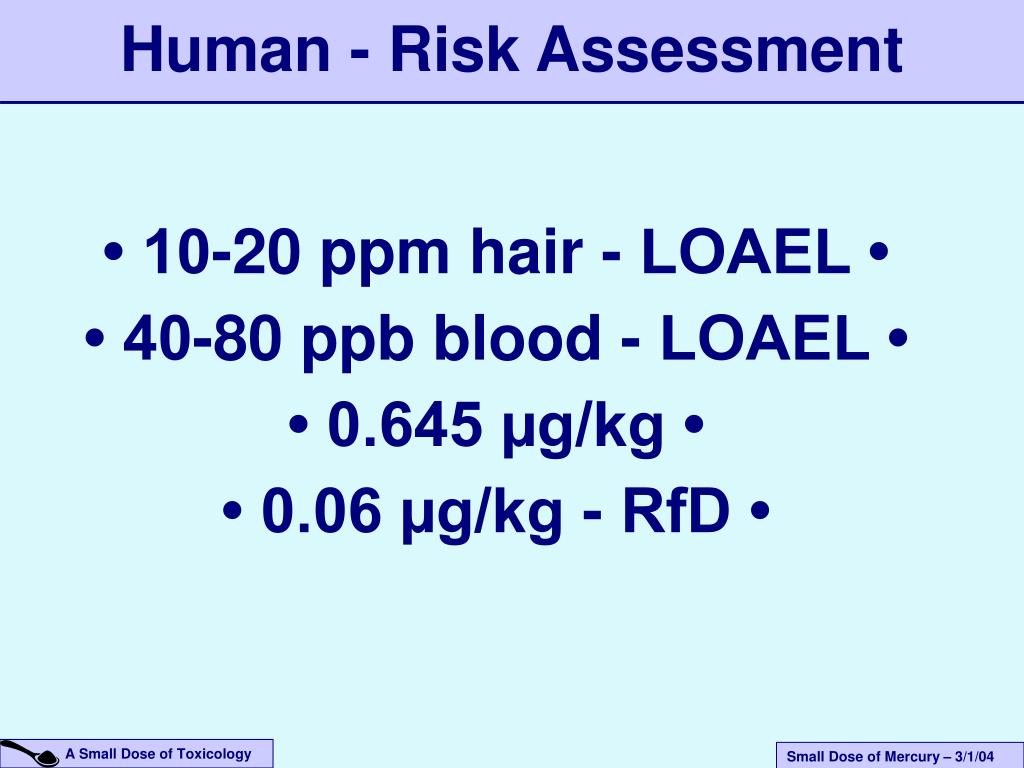 Human - Risk Assessment

• 10-20 ppm hair - LOAEL •
• 40-80 ppb blood - LOAEL •
• 0.645 µg/kg •
• 0.06 µg/kg - RfD •

A Small Dose of Toxicology

Small Dose of Mercury – 3/1/04